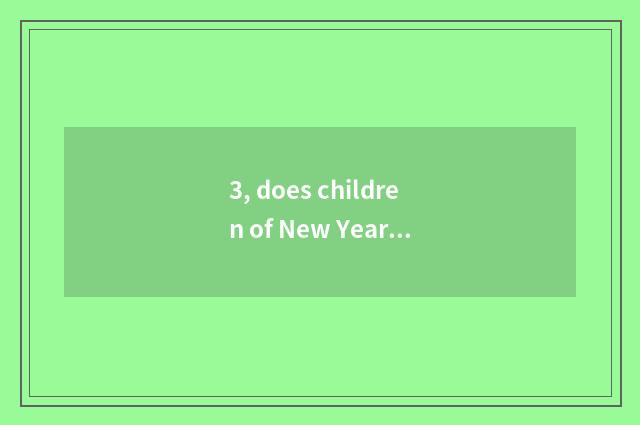 3, does children of New Year...